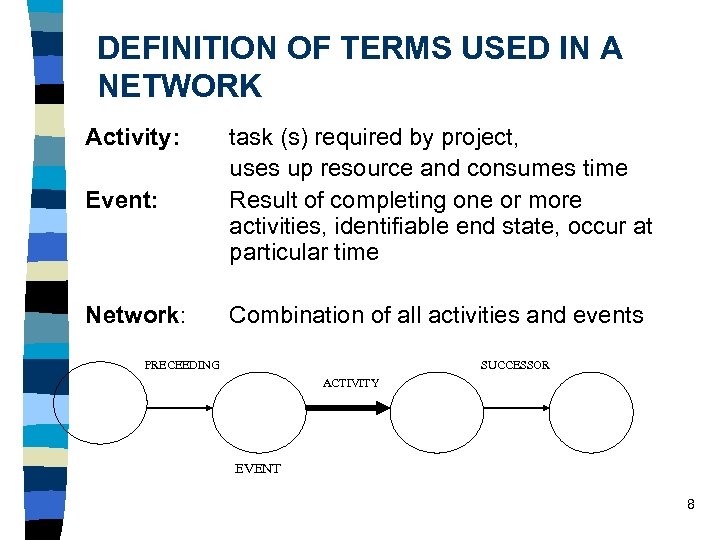 DEFINITION OF TERMS USED IN A NETWORK

Activity: task (s) required by project, uses up resource and consumes time

Event: Result of completing one or more activities, identifiable end state, occur at particular time

Network: Combination of all activities and events

PRECEEDING

ACTIVITY

SUCCESSOR

EVENT

8